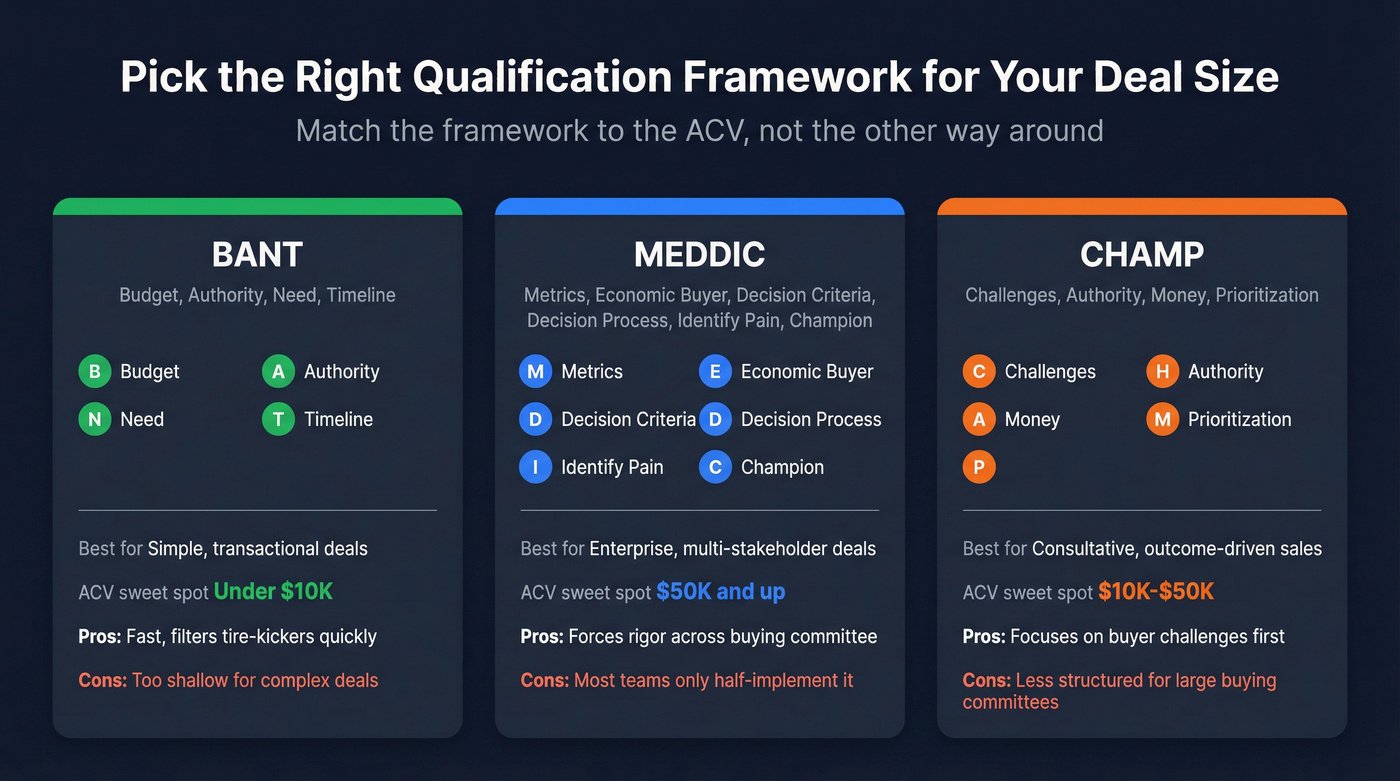 Pick the Right Qualification Framework for Your Deal Size
Match the framework to the ACV, not the other way around

BANT
Budget, Authority, Need, Timeline

B Budget
A Authority
N Need
T Timeline

Best for Simple, transactional deals
ACV sweet spot Under $10K
Pros: Fast, filters tire-kickers quickly
Cons: Too shallow for complex deals

MEDDIC
Metrics, Economic Buyer, Decision Criteria, Decision Process, Identify Pain, Champion

M Metrics
E Economic Buyer
D Decision Criteria
D Decision Process
I Identify Pain
C Champion

Best for Enterprise, multi-stakeholder deals
ACV sweet spot $50K and up
Pros: Forces rigor across buying committee
Cons: Most teams only half-implement it

CHAMP
Challenges, Authority, Money, Prioritization

C Challenges
H Authority
A Money
M Prioritization
P

Best for Consultative, outcome-driven sales
ACV sweet spot $10K-$50K
Pros: Focuses on buyer challenges first
Cons: Less structured for large buying committees